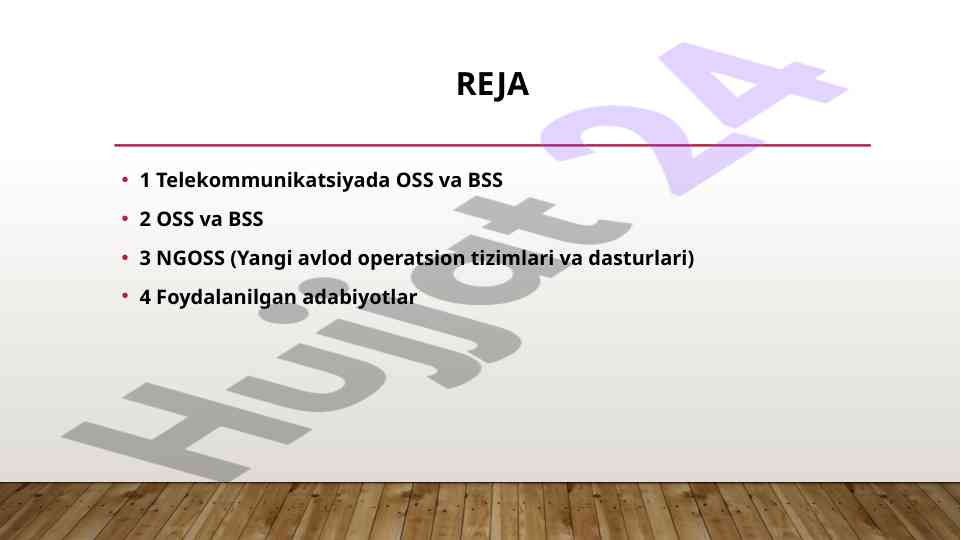 REJA

• 1 Telekommunikatsiyada OSS va BSS
• 2 OSS va BSS
• 3 NGOSS (Yangi avlod operatsion tizimlari va dasturlari)
• 4 Foydalanilgan adabiyotlar

Hujjat 24